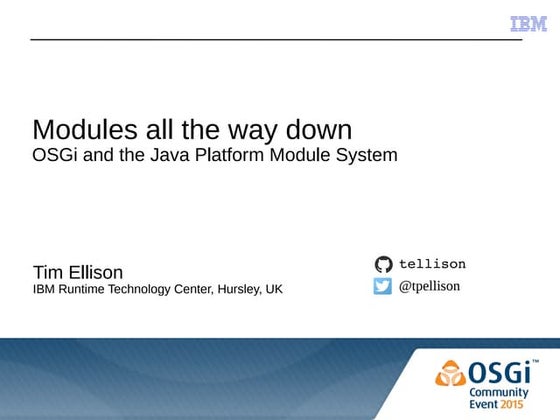 IBM

Modules all the way down
OSGi and the Java Platform Module System

Tim Ellison
IBM Runtime Technology Center, Hursley, UK

tellison
@tpellison

OSGi™
Community
Event 2015